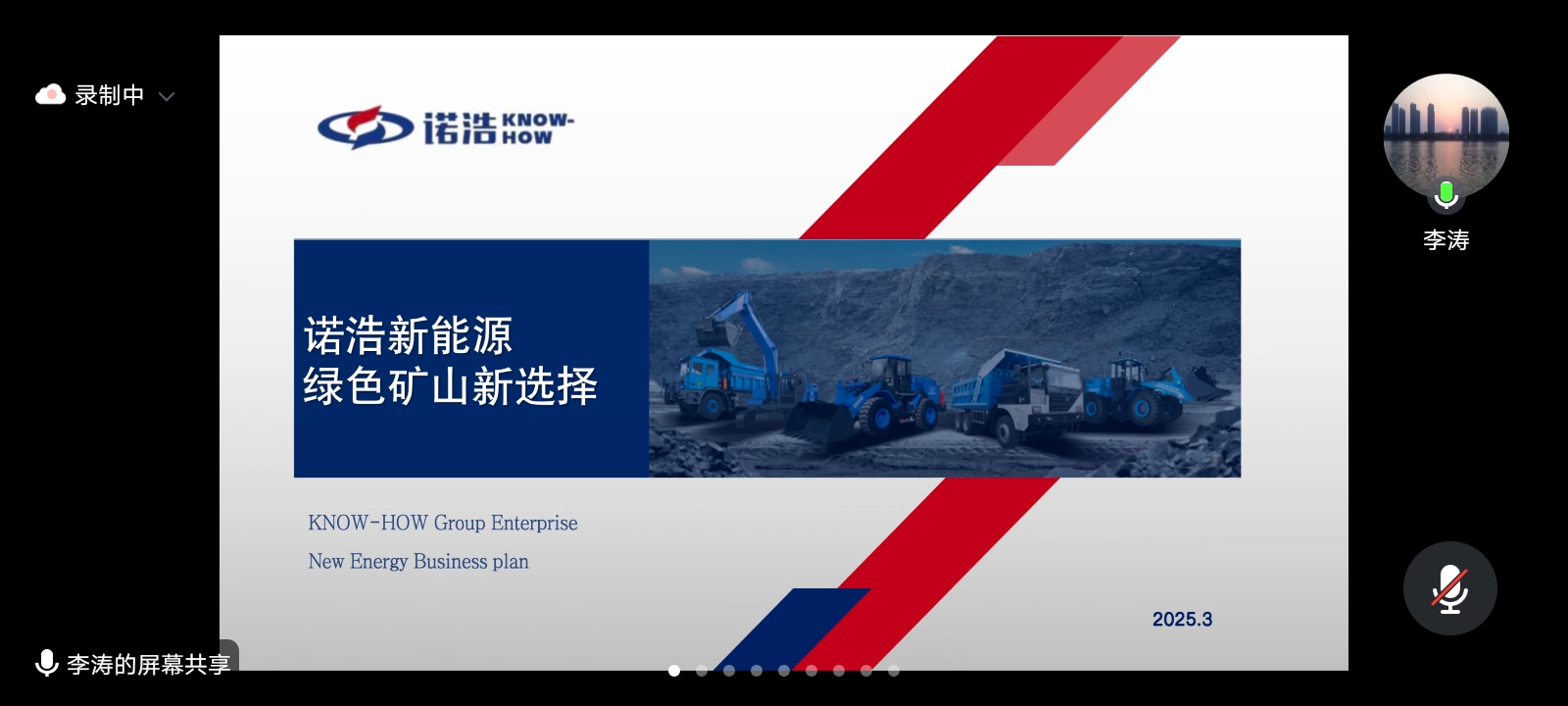 录制中

诺浩 KNOW-HOW

诺浩新能源
绿色矿山新选择

KNOW-HOW Group Enterprise
New Energy Business plan

2025.3

李涛

李涛的屏幕共享